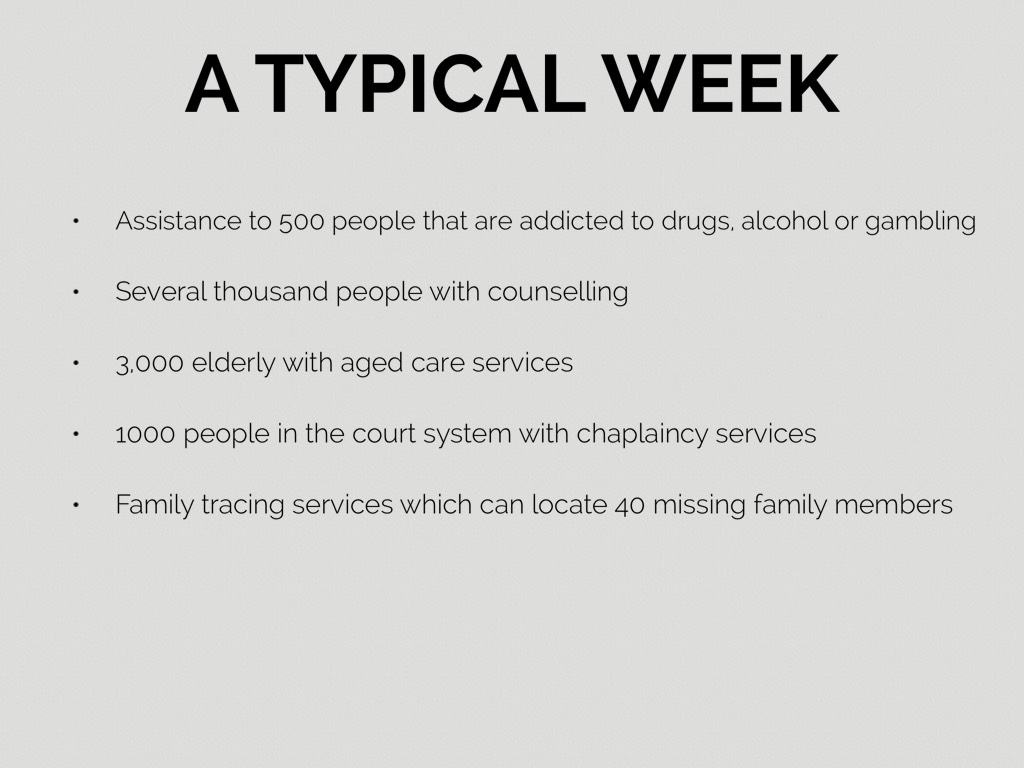 A TYPICAL WEEK

• Assistance to 500 people that are addicted to drugs, alcohol or gambling

• Several thousand people with counselling

• 3,000 elderly with aged care services

• 1000 people in the court system with chaplaincy services

• Family tracing services which can locate 40 missing family members